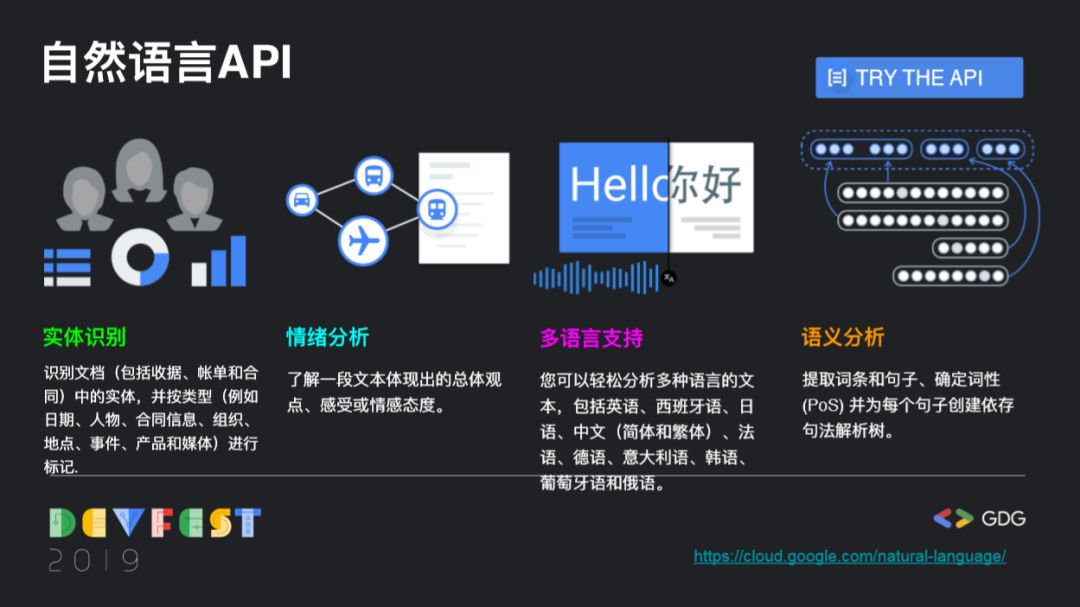 自然语言API

TRY THE API

Hello你好

实体识别

识别文档（包括收据、帐单和合同）中的实体，并按类型（例如日期、人物、合同信息、组织、地点、事件、产品和媒体）进行标记.

情绪分析

了解一段文本体现出的总体观点、感受或情感态度。

多语言支持

您可以轻松分析多种语言的文本，包括英语、西班牙语、日语、中文（简体和繁体）、法语、德语、意大利语、韩语、葡萄牙语和俄语。

语义分析

提取词条和句子、确定词性 (PoS) 并为每个句子创建依存句法解析树。

DEVFEST 2019

GDG

https://cloud.google.com/natural-language/